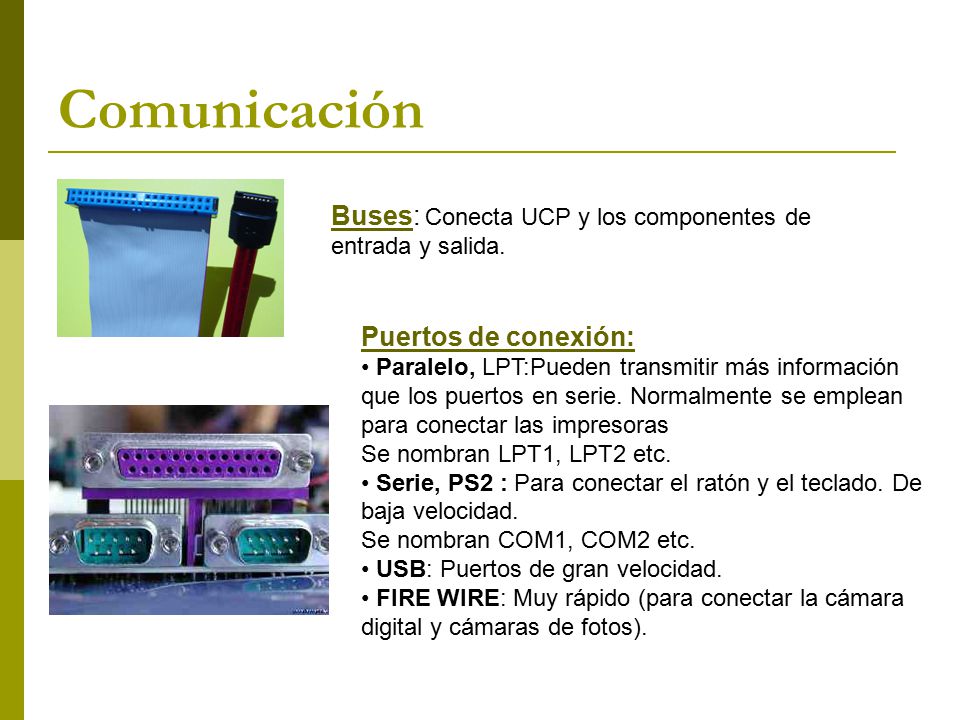 Comunicación

Buses: Conecta UCP y los componentes de entrada y salida.

Puertos de conexión:
• Paralelo, LPT:Pueden transmitir más información que los puertos en serie. Normalmente se emplean para conectar las impresoras
Se nombran LPT1, LPT2 etc.
• Serie, PS2 : Para conectar el ratón y el teclado. De baja velocidad.
Se nombran COM1, COM2 etc.
• USB: Puertos de gran velocidad.
• FIRE WIRE: Muy rápido (para conectar la cámara digital y cámaras de fotos).